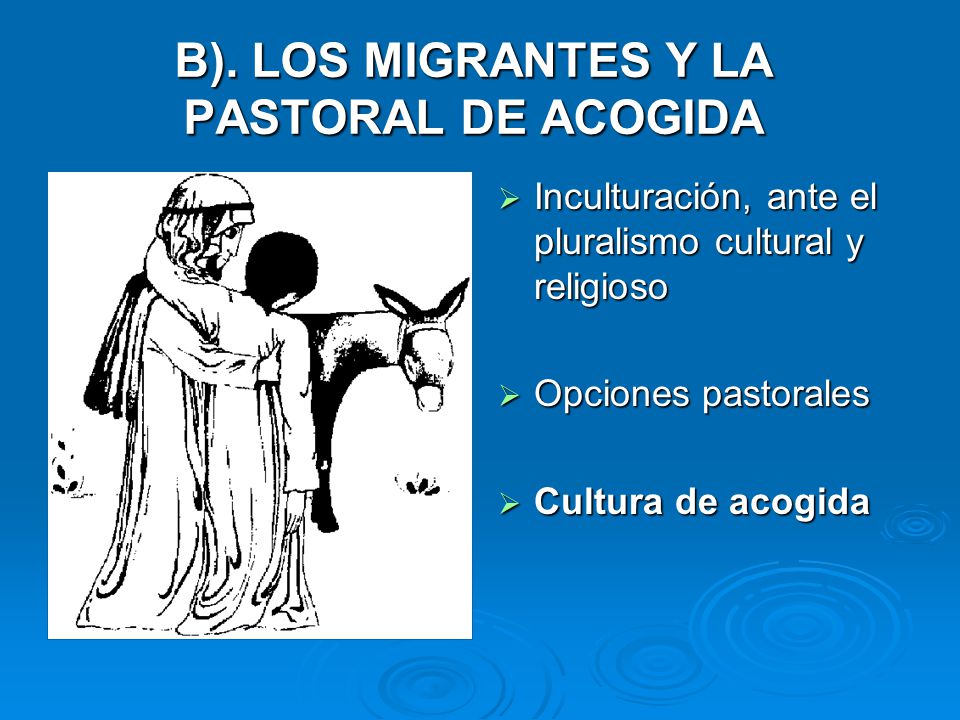 B). LOS MIGRANTES Y LA PASTORAL DE ACOGIDA

➢ Inculturación, ante el pluralismo cultural y religioso

➢ Opciones pastorales

➢ Cultura de acogida